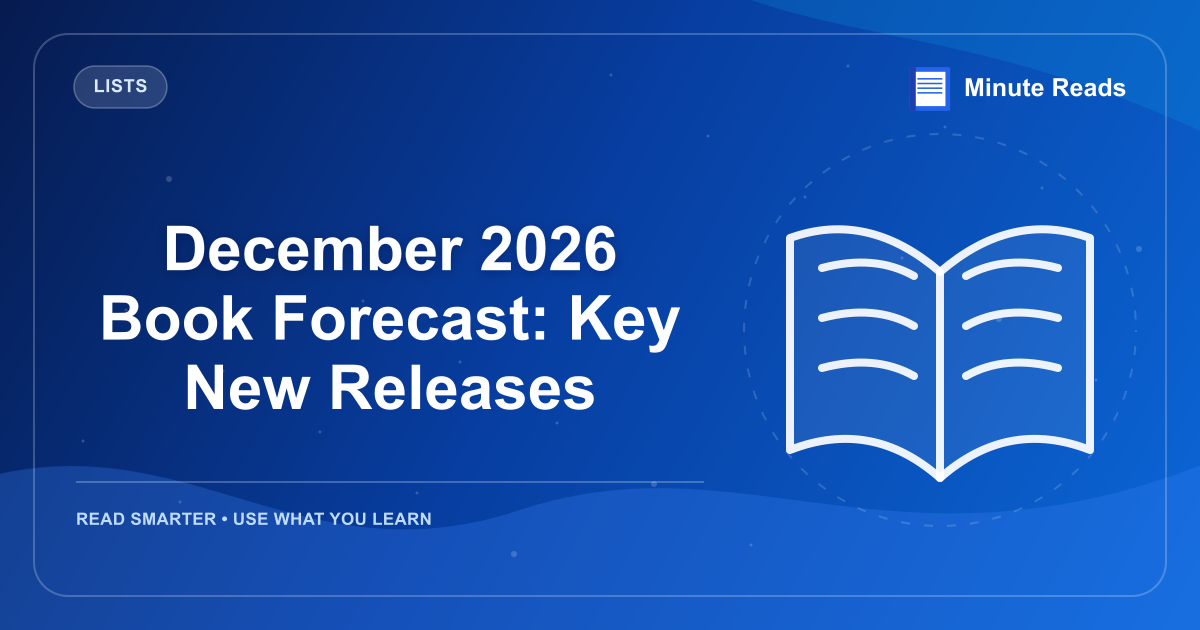 LISTS

Minute Reads

December 2026 Book Forecast: Key New Releases

READ SMARTER • USE WHAT YOU LEARN